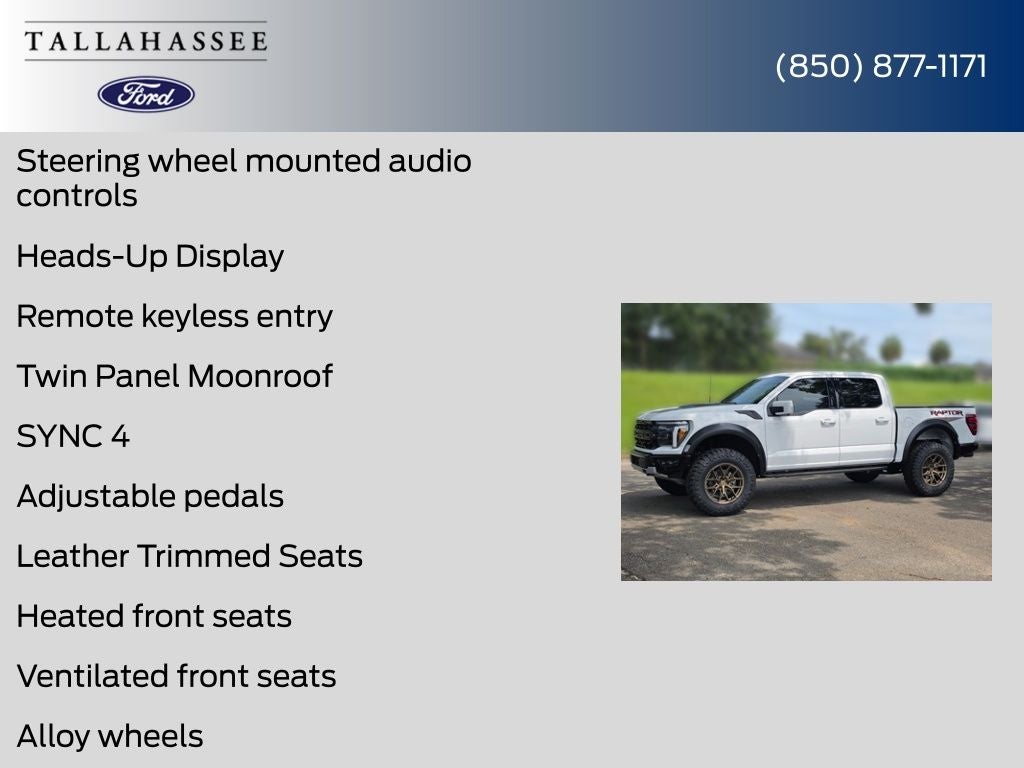 TALLAHASSEE

Ford

(850) 877-1171

Steering wheel mounted audio controls

Heads-Up Display

Remote keyless entry

Twin Panel Moonroof

SYNC 4

Adjustable pedals

Leather Trimmed Seats

Heated front seats

Ventilated front seats

Alloy wheels

RAPTOR